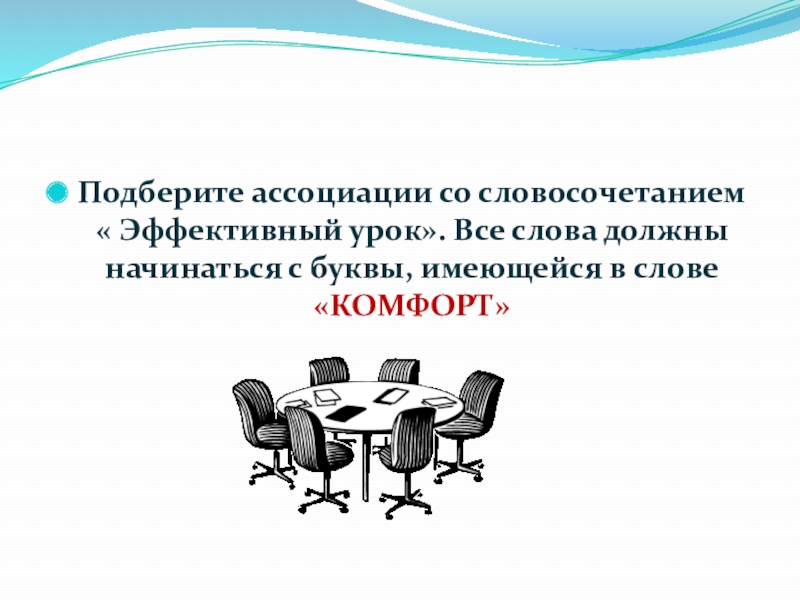 Подберите ассоциации со словосочетанием « Эффективный урок». Все слова должны начинаться с буквы, имеющейся в слове «КОМФОРТ»